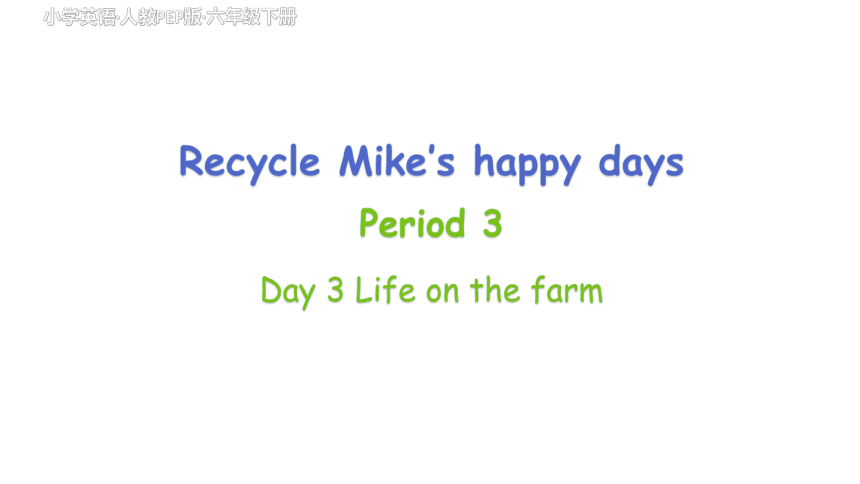 小学英语·人教PEP版·六年级下册

Recycle Mike's happy days

Period 3

Day 3 Life on the farm